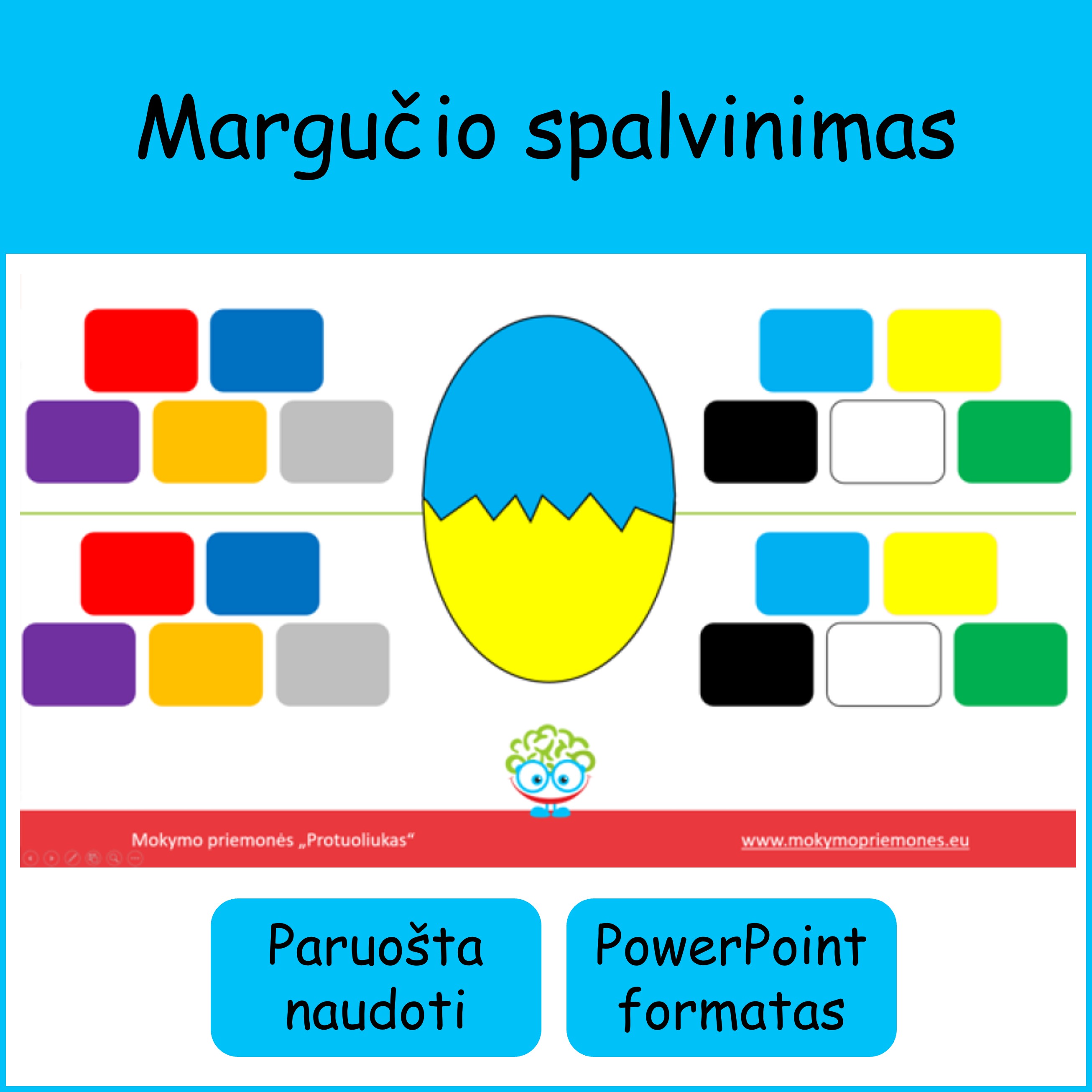 Margučio spalvinimas

Mokymo priemonės „Protuoliukas“

www.mokymopriemones.eu

Paruošta naudoti

PowerPoint formatas